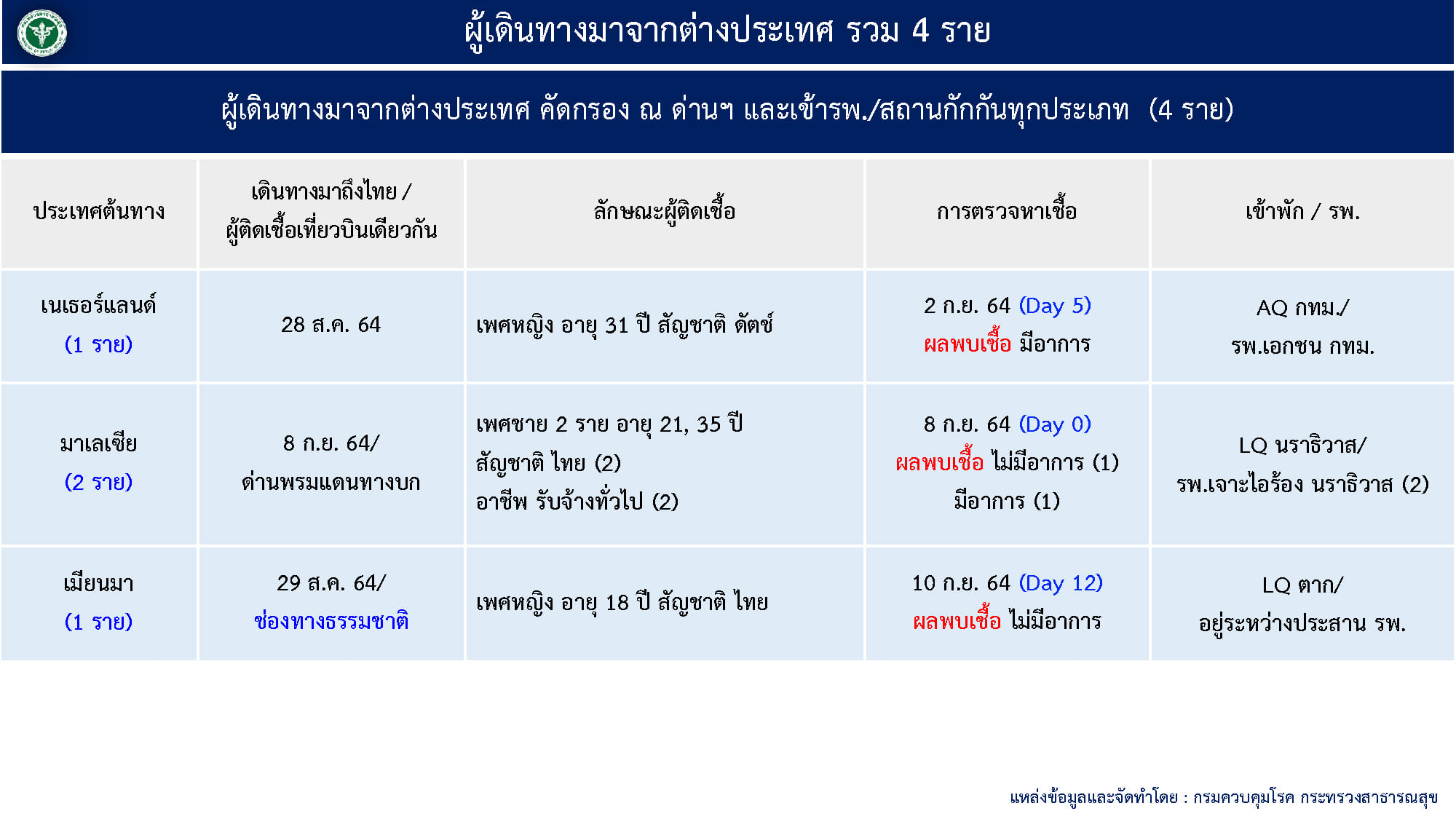 ผู้เดินทางมาจากต่างประเทศ รวม 4 ราย

ผู้เดินทางมาจากต่างประเทศ คัดกรอง ณ ด่านฯ และเข้ารพ./สถานกักกันทุกประเภท (4 ราย)

| ประเทศต้นทาง | เดินทางมาถึงไทย / ผู้ติดเชื้อเที่ยวบินเดียวกัน | ลักษณะผู้ติดเชื้อ | การตรวจหาเชื้อ | เข้าพัก / รพ. |
|---|---|---|---|---|
| เนเธอร์แลนด์ (1 ราย) | 28 ส.ค. 64 | เพศหญิง อายุ 31 ปี สัญชาติ ดัตช์ | 2 ก.ย. 64 (Day 5) ผลพบเชื้อ มีอาการ | AQ กทม./ รพ.เอกชน กทม. |
| มาเลเซีย (2 ราย) | 8 ก.ย. 64/ ด่านพรมแดนทางบก | เพศชาย 2 ราย อายุ 21, 35 ปี สัญชาติ ไทย (2) อาชีพ รับจ้างทั่วไป (2) | 8 ก.ย. 64 (Day 0) ผลพบเชื้อ ไม่มีอาการ (1) มีอาการ (1) | LQ นราธิวาส/ รพ.เจาะไอร้อง นราธิวาส (2) |
| เมียนมา (1 ราย) | 29 ส.ค. 64/ ช่องทางธรรมชาติ | เพศหญิง อายุ 18 ปี สัญชาติ ไทย | 10 ก.ย. 64 (Day 12) ผลพบเชื้อ ไม่มีอาการ | LQ ตาก/ อยู่ระหว่างประสาน รพ. |

แหล่งข้อมูลและจัดทำโดย : กรมควบคุมโรค กระทรวงสาธารณสุข